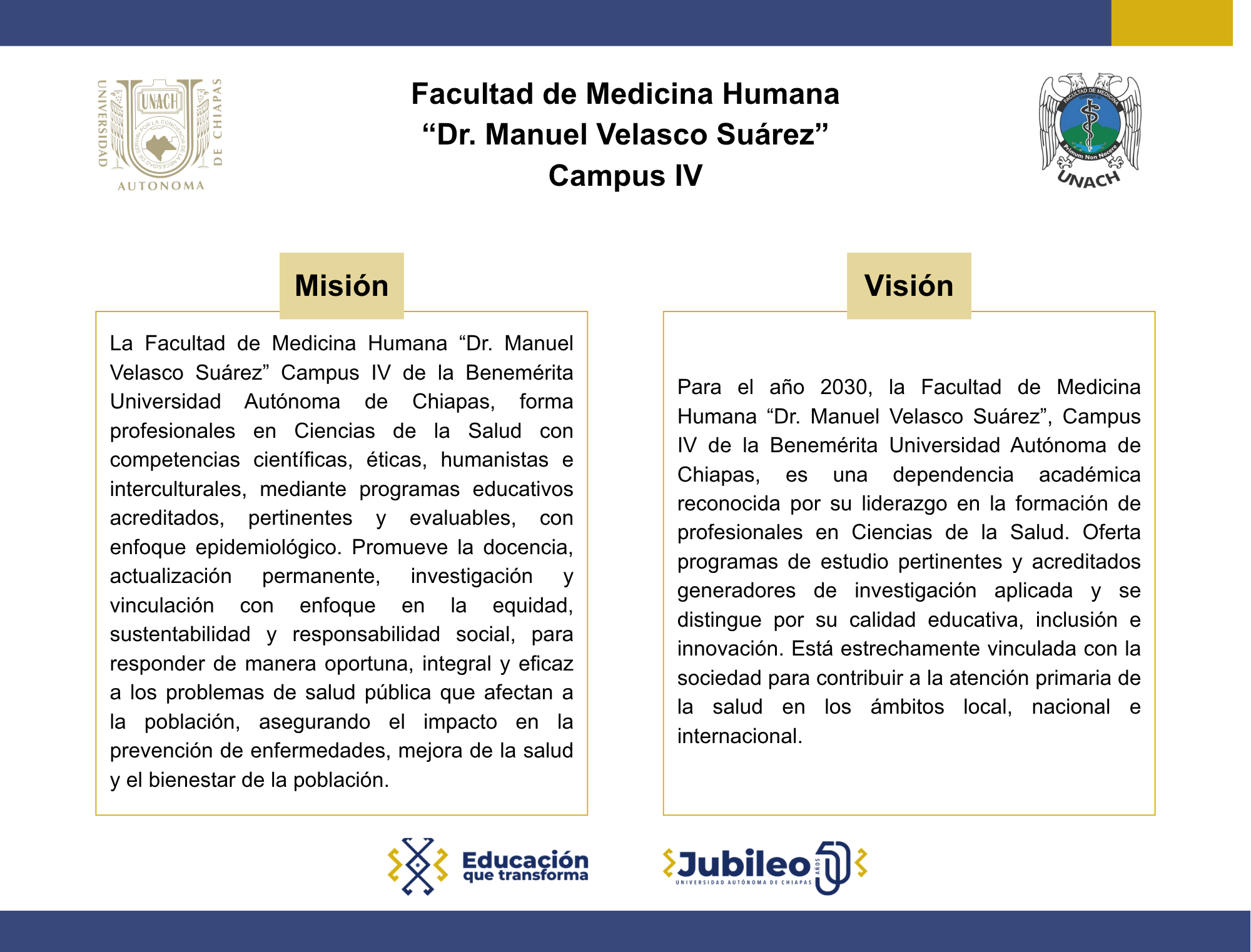 UNIVERSIDAD AUTONOMA DE CHIAPAS
UNACH
POR LA CONCIENCIA DE LA NECESIDAD DE SERVIR

Facultad de Medicina Humana
“Dr. Manuel Velasco Suárez”
Campus IV

FACULTAD DE MEDICINA
CAMPUS IV
Primum Non Nocere
UNACH

Misión

La Facultad de Medicina Humana “Dr. Manuel Velasco Suárez” Campus IV de la Benemérita Universidad Autónoma de Chiapas, forma profesionales en Ciencias de la Salud con competencias científicas, éticas, humanistas e interculturales, mediante programas educativos acreditados, pertinentes y evaluables, con enfoque epidemiológico. Promueve la docencia, actualización permanente, investigación y vinculación con enfoque en la equidad, sustentabilidad y responsabilidad social, para responder de manera oportuna, integral y eficaz a los problemas de salud pública que afectan a la población, asegurando el impacto en la prevención de enfermedades, mejora de la salud y el bienestar de la población.

Visión

Para el año 2030, la Facultad de Medicina Humana “Dr. Manuel Velasco Suárez”, Campus IV de la Benemérita Universidad Autónoma de Chiapas, es una dependencia académica reconocida por su liderazgo en la formación de profesionales en Ciencias de la Salud. Oferta programas de estudio pertinentes y acreditados generadores de investigación aplicada y se distingue por su calidad educativa, inclusión e innovación. Está estrechamente vinculada con la sociedad para contribuir a la atención primaria de la salud en los ámbitos local, nacional e internacional.

Educación que transforma

Jubileo 50 AÑOS
UNIVERSIDAD AUTÓNOMA DE CHIAPAS